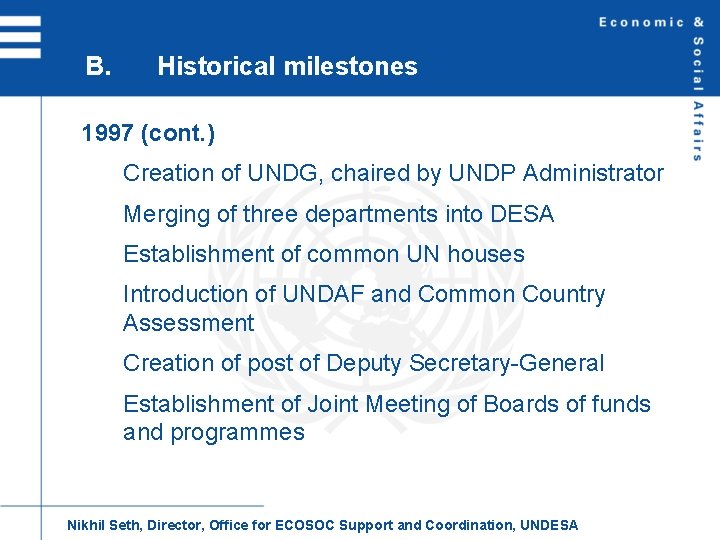 Economic & Social Affairs

B. Historical milestones

1997 (cont.)

Creation of UNDG, chaired by UNDP Administrator

Merging of three departments into DESA

Establishment of common UN houses

Introduction of UNDAF and Common Country Assessment

Creation of post of Deputy Secretary-General

Establishment of Joint Meeting of Boards of funds and programmes

Nikhil Seth, Director, Office for ECOSOC Support and Coordination, UNDESA